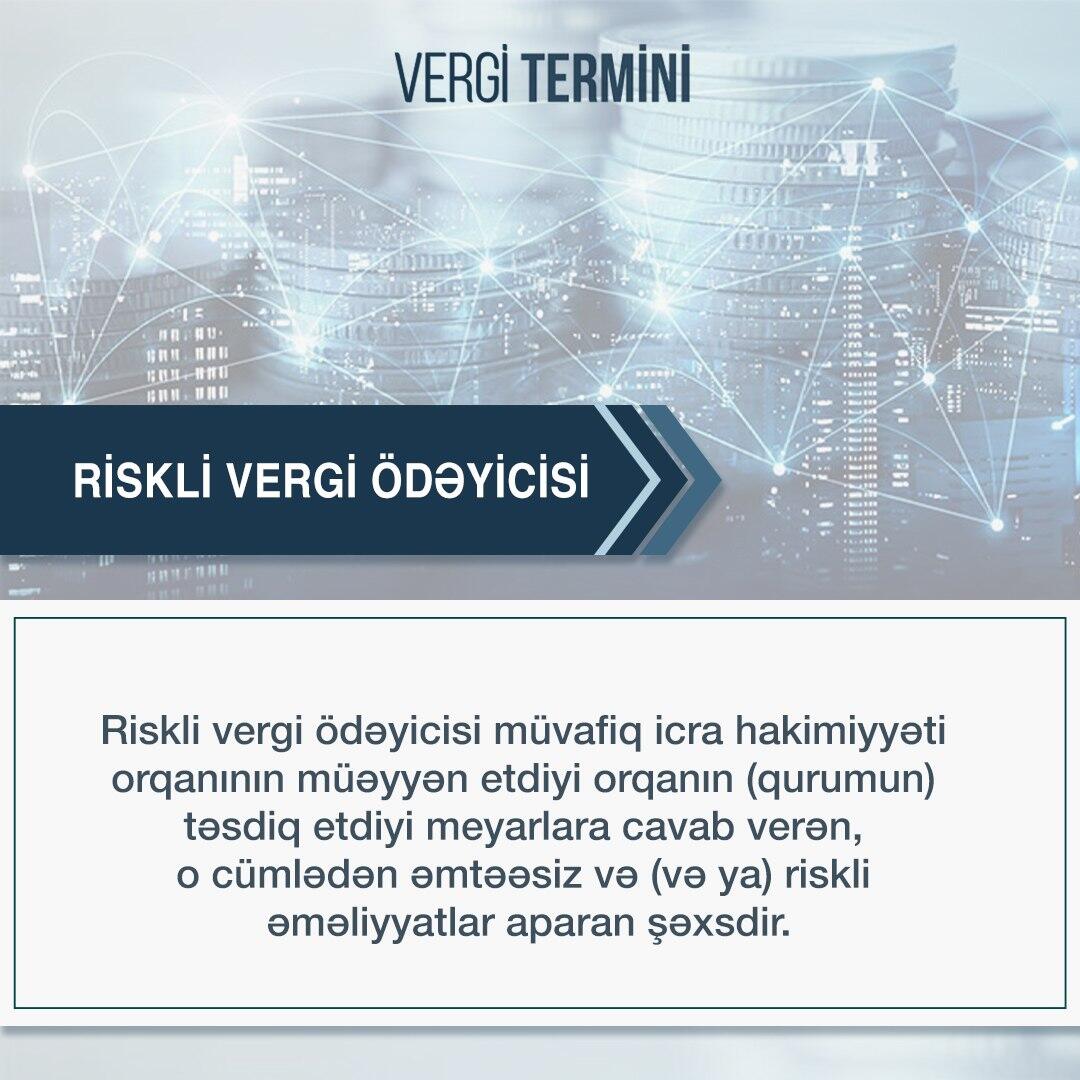 VERGİ TERMİNİ

RİSKLİ VERGİ ÖDƏYİCİSİ

Riskli vergi ödəyicisi müvafiq icra hakimiyyəti orqanının müəyyən etdiyi orqanın (qurumun) təsdiq etdiyi meyarlara cavab verən, o cümlədən əmtəəsiz və (və ya) riskli əməliyyatlar aparan şəxsdir.